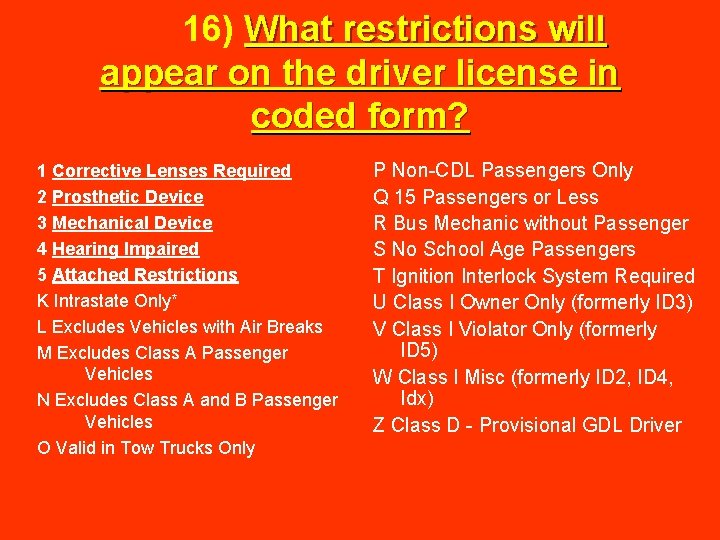 16) What restrictions will appear on the driver license in coded form?

1 Corrective Lenses Required
2 Prosthetic Device
3 Mechanical Device
4 Hearing Impaired
5 Attached Restrictions
K Intrastate Only*
L Excludes Vehicles with Air Breaks
M Excludes Class A Passenger Vehicles
N Excludes Class A and B Passenger Vehicles
O Valid in Tow Trucks Only

P Non-CDL Passengers Only
Q 15 Passengers or Less
R Bus Mechanic without Passenger
S No School Age Passengers
T Ignition Interlock System Required
U Class I Owner Only (formerly ID3)
V Class I Violator Only (formerly ID5)
W Class I Misc (formerly ID2, ID4, Idx)
Z Class D - Provisional GDL Driver